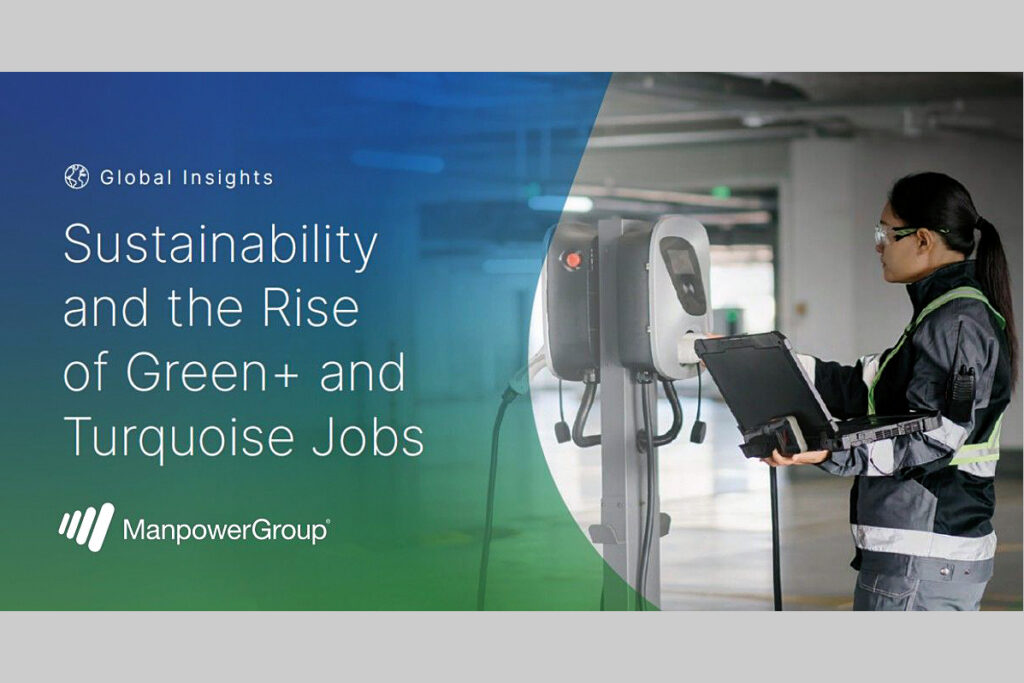 Global Insights

Sustainability and the Rise of Green+ and Turquoise Jobs

ManpowerGroup®